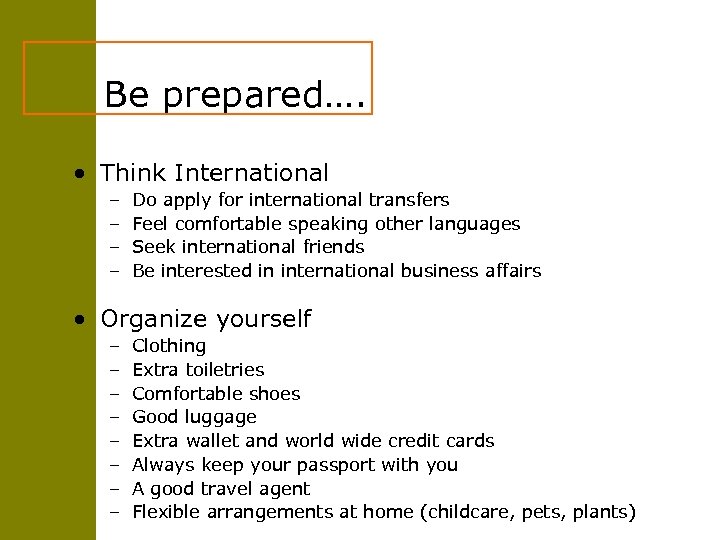 Be prepared….

• Think International
– Do apply for international transfers
– Feel comfortable speaking other languages
– Seek international friends
– Be interested in international business affairs

• Organize yourself
– Clothing
– Extra toiletries
– Comfortable shoes
– Good luggage
– Extra wallet and world wide credit cards
– Always keep your passport with you
– A good travel agent
– Flexible arrangements at home (childcare, pets, plants)